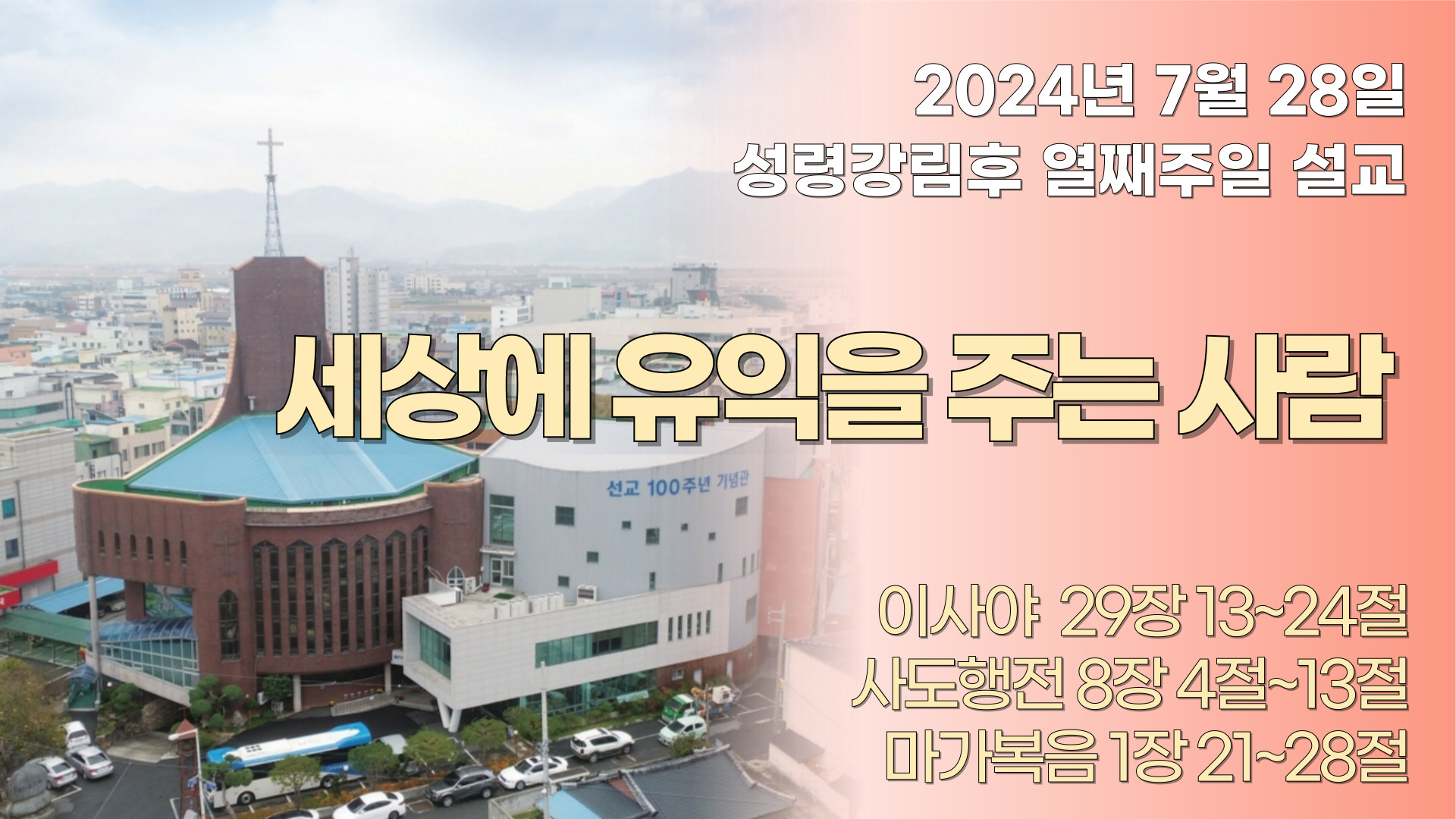 2024년 7월 28일
성령강림후 열째주일 설교

세상에 유익을 주는 사람

선교 100주년 기념관

이사야 29장 13~24절
사도행전 8장 4절~13절
마가복음 1장 21~28절